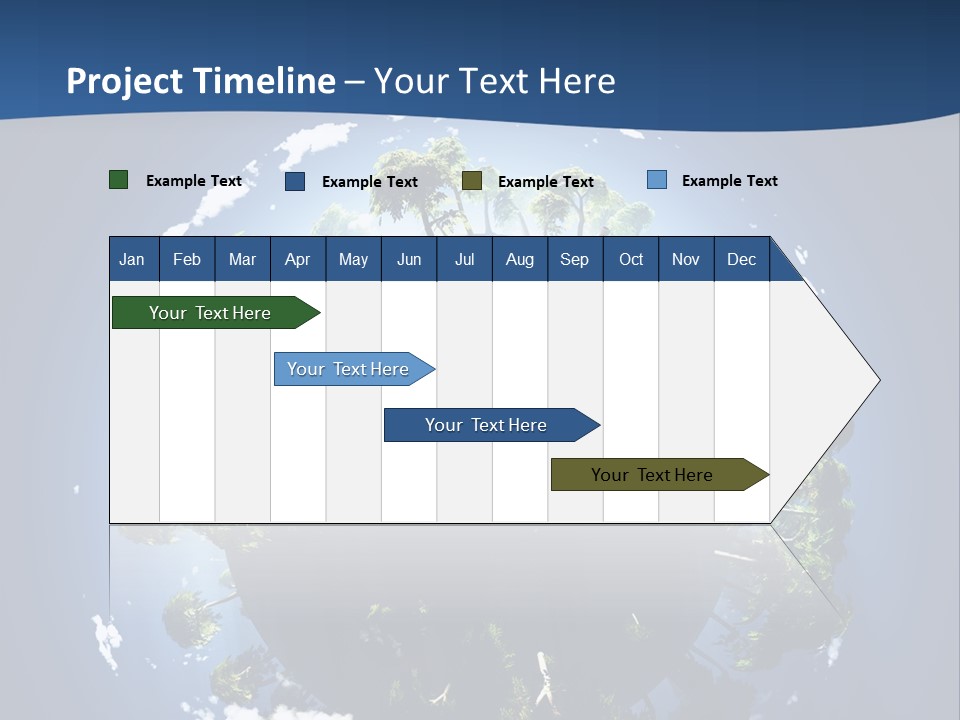 Project Timeline – Your Text Here

Example Text
Example Text
Example Text
Example Text

| Jan | Feb | Mar | Apr | May | Jun | Jul | Aug | Sep | Oct | Nov | Dec |
|---|---|---|---|---|---|---|---|---|---|---|---|

Your Text Here
Your Text Here
Your Text Here
Your Text Here